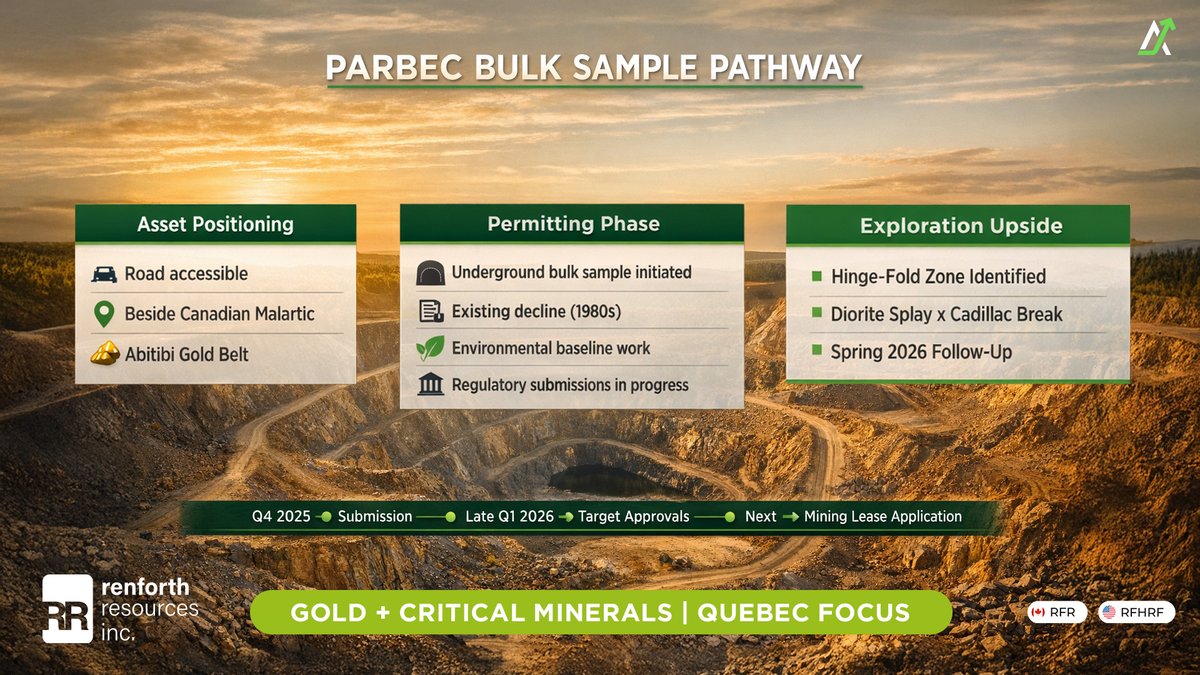 PARBEC BULK SAMPLE PATHWAY

Asset Positioning

Road accessible

Beside Canadian Malartic

Abitibi Gold Belt

Permitting Phase

Underground bulk sample initiated

Existing decline (1980s)

Environmental baseline work

Regulatory submissions in progress

Exploration Upside

Hinge-Fold Zone Identified

Diorite Splay x Cadillac Break

Spring 2026 Follow-Up

Q4 2025 Submission Late Q1 2026 Target Approvals Next Mining Lease Application

RR renforth resources inc.

GOLD + CRITICAL MINERALS | QUEBEC FOCUS

RFR

RFHRF